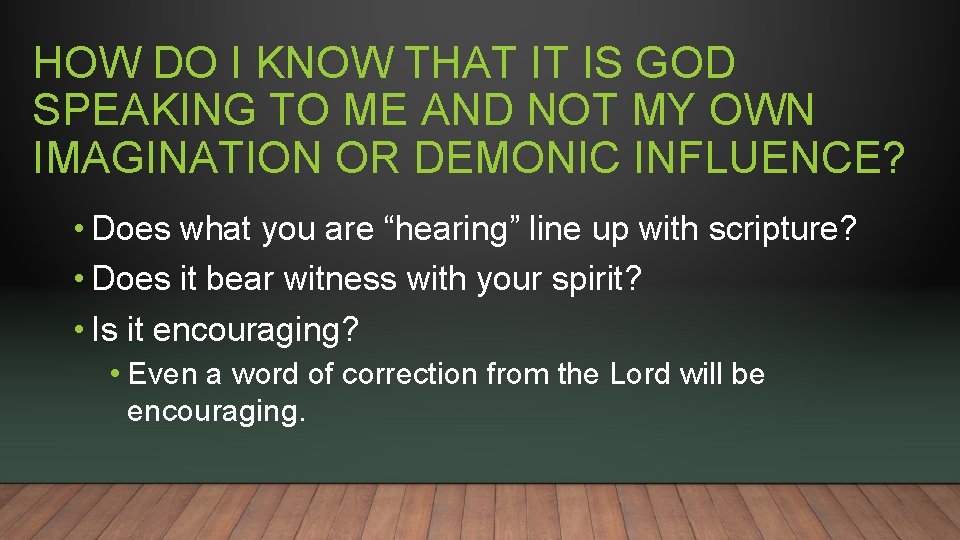 HOW DO I KNOW THAT IT IS GOD SPEAKING TO ME AND NOT MY OWN IMAGINATION OR DEMONIC INFLUENCE?

• Does what you are “hearing” line up with scripture?
• Does it bear witness with your spirit?
• Is it encouraging?
• Even a word of correction from the Lord will be encouraging.